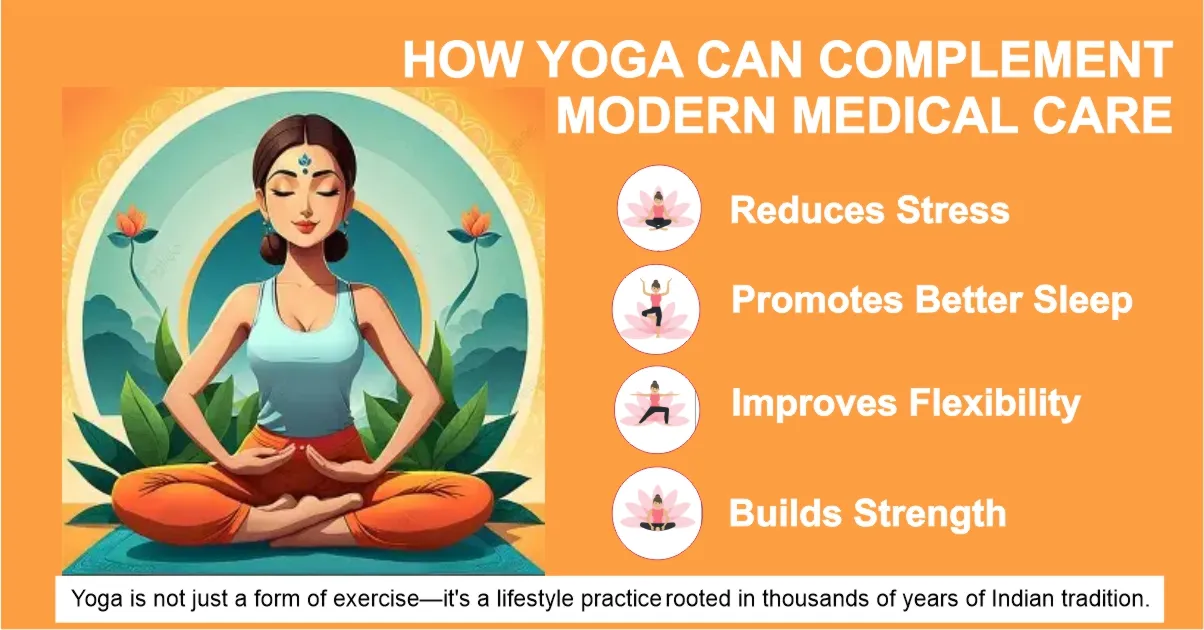 HOW YOGA CAN COMPLEMENT MODERN MEDICAL CARE

Reduces Stress

Promotes Better Sleep

Improves Flexibility

Builds Strength

Yoga is not just a form of exercise—it's a lifestyle practice rooted in thousands of years of Indian tradition.